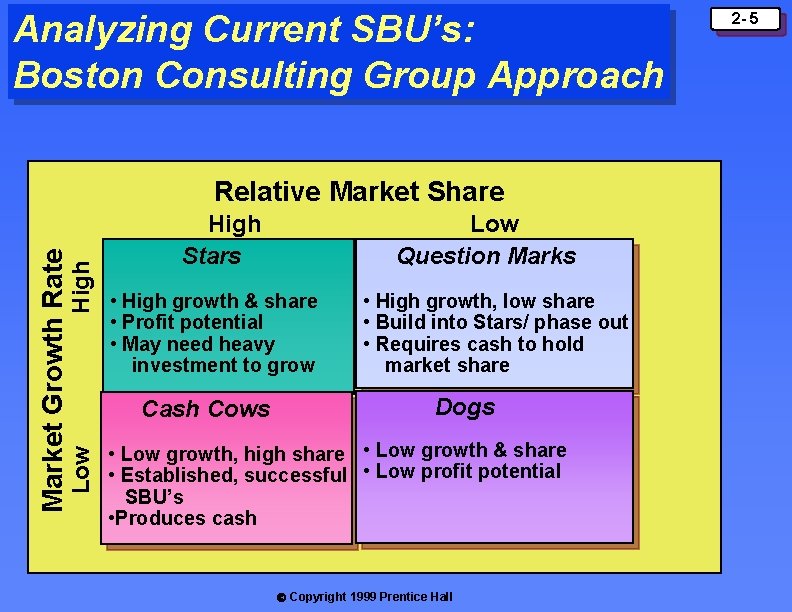 Analyzing Current SBU's:
Boston Consulting Group Approach

2-5

Relative Market Share

High

Low

Market Growth Rate

High

Low

Stars

• High growth & share
• Profit potential
• May need heavy investment to grow

Question Marks

• High growth, low share
• Build into Stars/ phase out
• Requires cash to hold market share

Cash Cows

• Low growth, high share
• Established, successful SBU's
•Produces cash

Dogs

• Low growth & share
• Low profit potential

© Copyright 1999 Prentice Hall